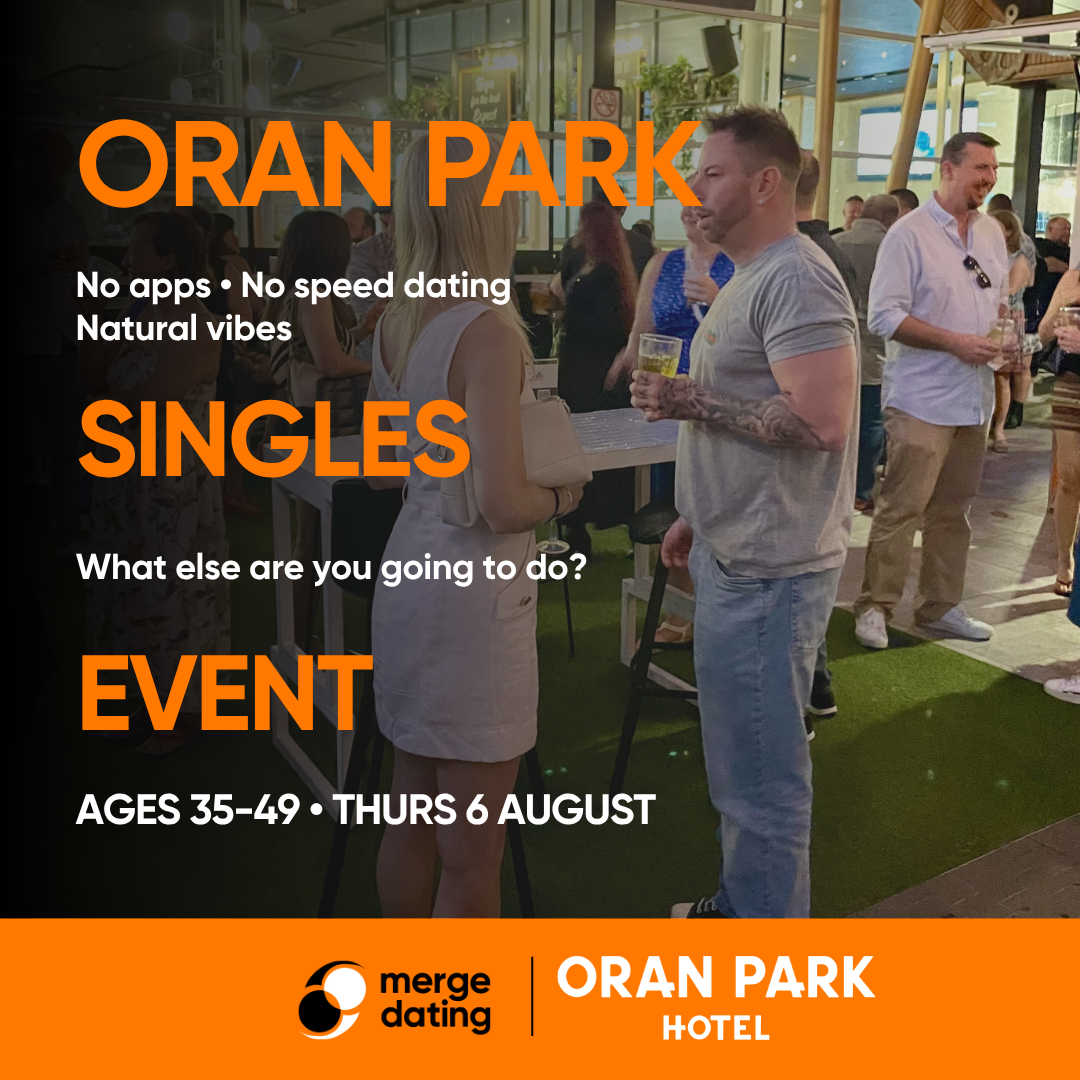 ORAN PARK

No apps • No speed dating
Natural vibes

SINGLES

What else are you going to do?

EVENT

AGES 35-49 • THURS 6 AUGUST

merge dating

ORAN PARK HOTEL